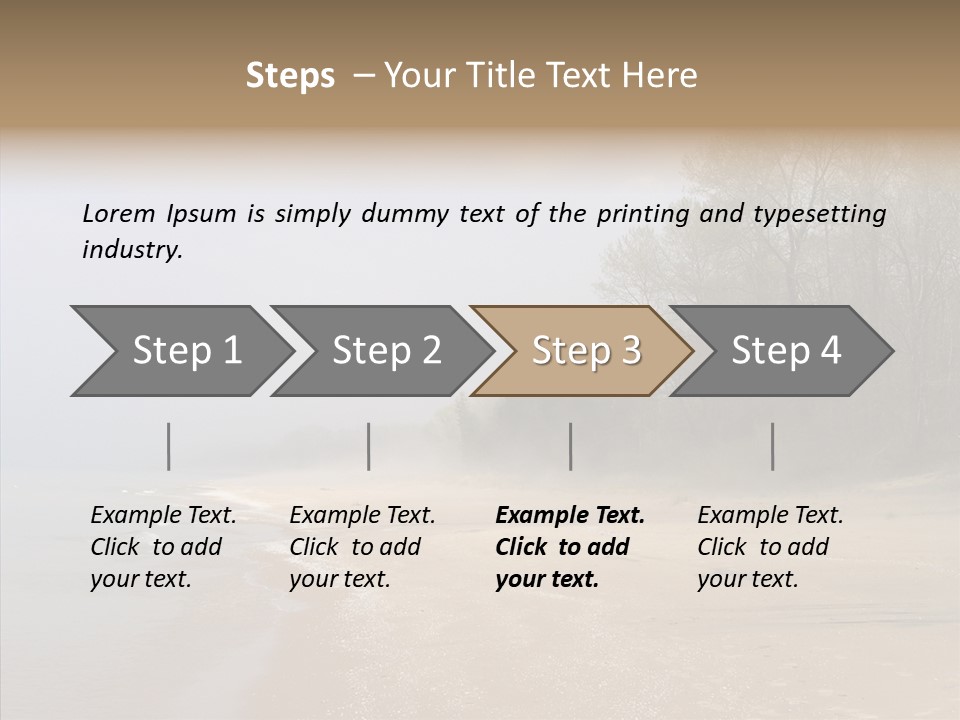 Steps – Your Title Text Here

Lorem Ipsum is simply dummy text of the printing and typesetting industry.

Step 1

Step 2

Step 3

Step 4

Example Text. Click to add your text.

Example Text. Click to add your text.

Example Text. Click to add your text.

Example Text. Click to add your text.